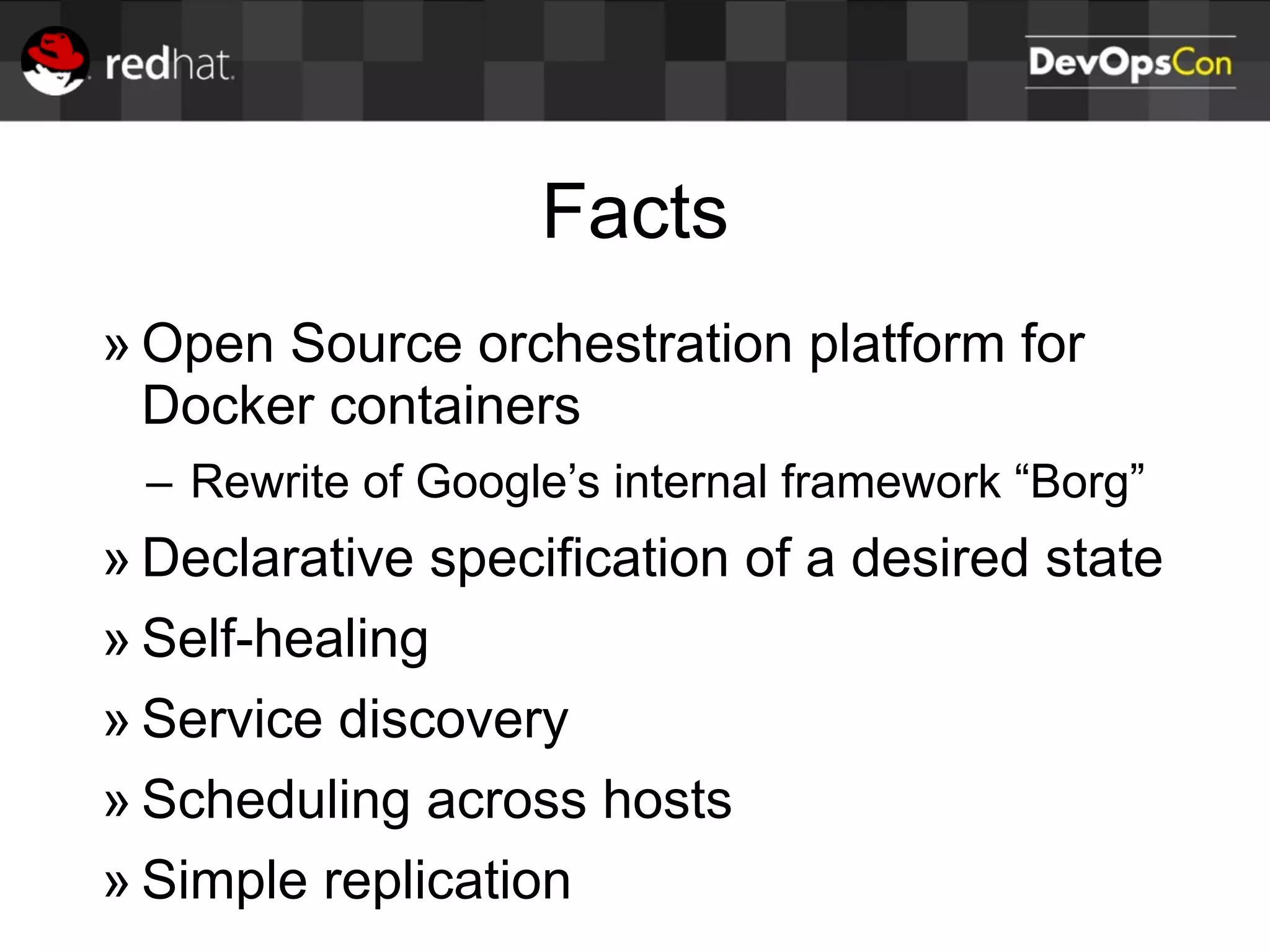 redhat.

DevOpsCon

Facts

» Open Source orchestration platform for Docker containers

– Rewrite of Google’s internal framework “Borg”

» Declarative specification of a desired state

» Self-healing

» Service discovery

» Scheduling across hosts

» Simple replication